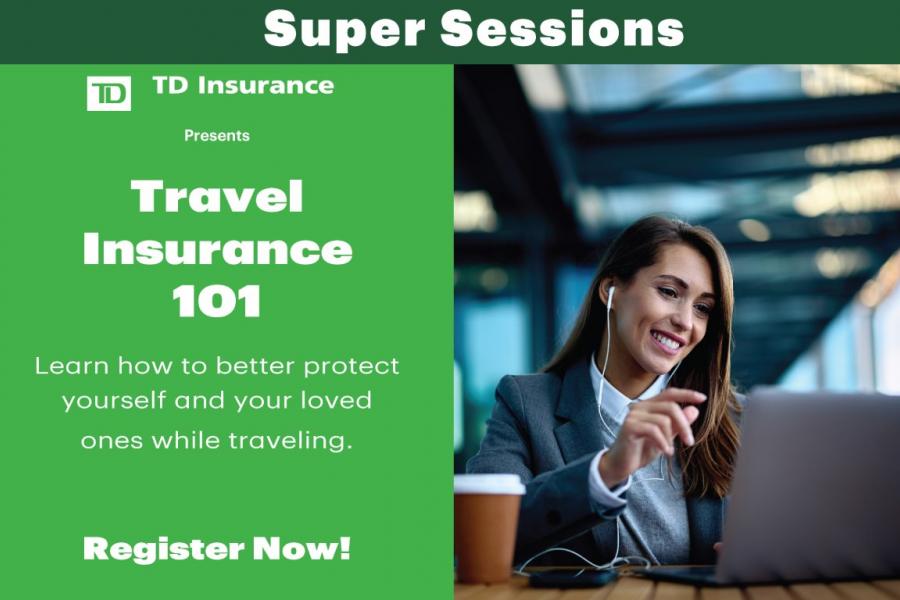 Super Sessions

TD TD Insurance

Presents

Travel Insurance 101

Learn how to better protect yourself and your loved ones while traveling.

Register Now!